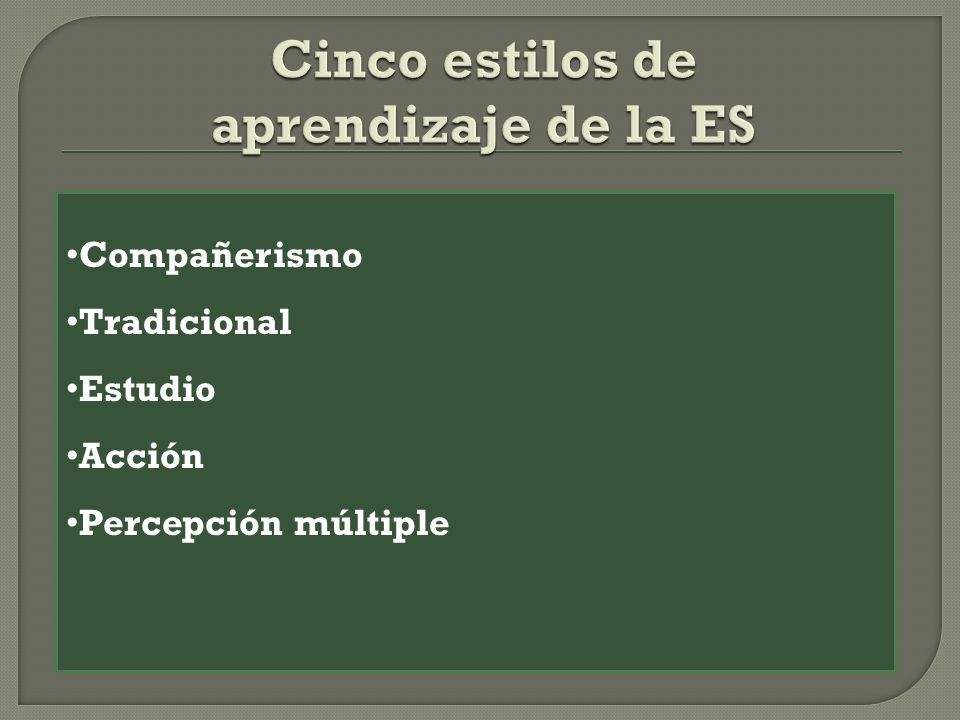 Cinco estilos de aprendizaje de la ES

•Compañerismo

•Tradicional

•Estudio

•Acción

•Percepción múltiple